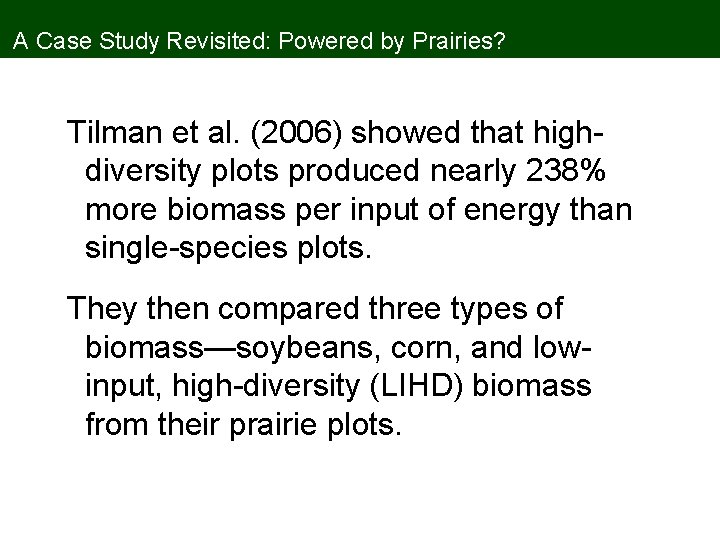 A Case Study Revisited: Powered by Prairies?

Tilman et al. (2006) showed that high-diversity plots produced nearly 238% more biomass per input of energy than single-species plots.

They then compared three types of biomass—soybeans, corn, and low-input, high-diversity (LIHD) biomass from their prairie plots.